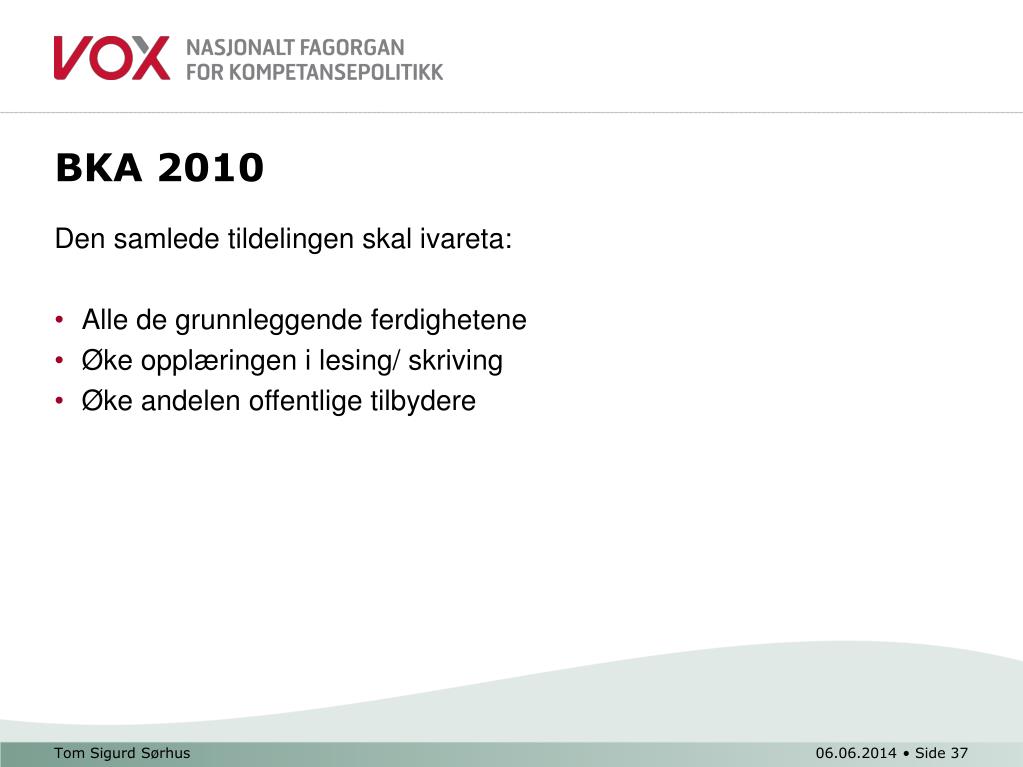 VOX NASJONALT FAGORGAN FOR KOMPETANSEPOLITIKK

BKA 2010

Den samlede tildelingen skal ivareta:

• Alle de grunnleggende ferdighetene
• Øke opplæringen i lesing/ skriving
• Øke andelen offentlige tilbydere

Tom Sigurd Sørhus

06.06.2014 • Side 37